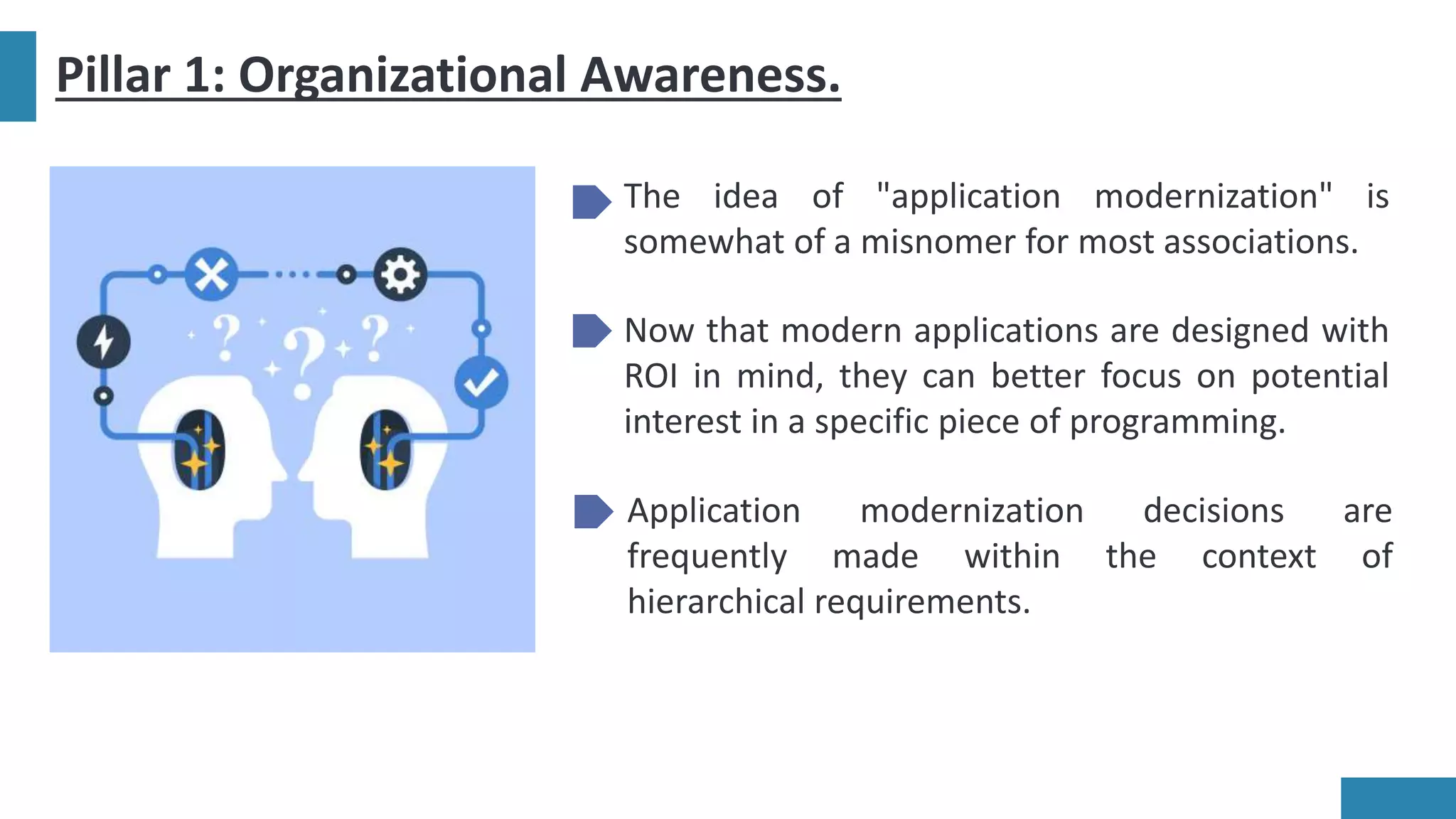 Pillar 1: Organizational Awareness.

The idea of "application modernization" is somewhat of a misnomer for most associations.

Now that modern applications are designed with ROI in mind, they can better focus on potential interest in a specific piece of programming.

Application modernization decisions are frequently made within the context of hierarchical requirements.